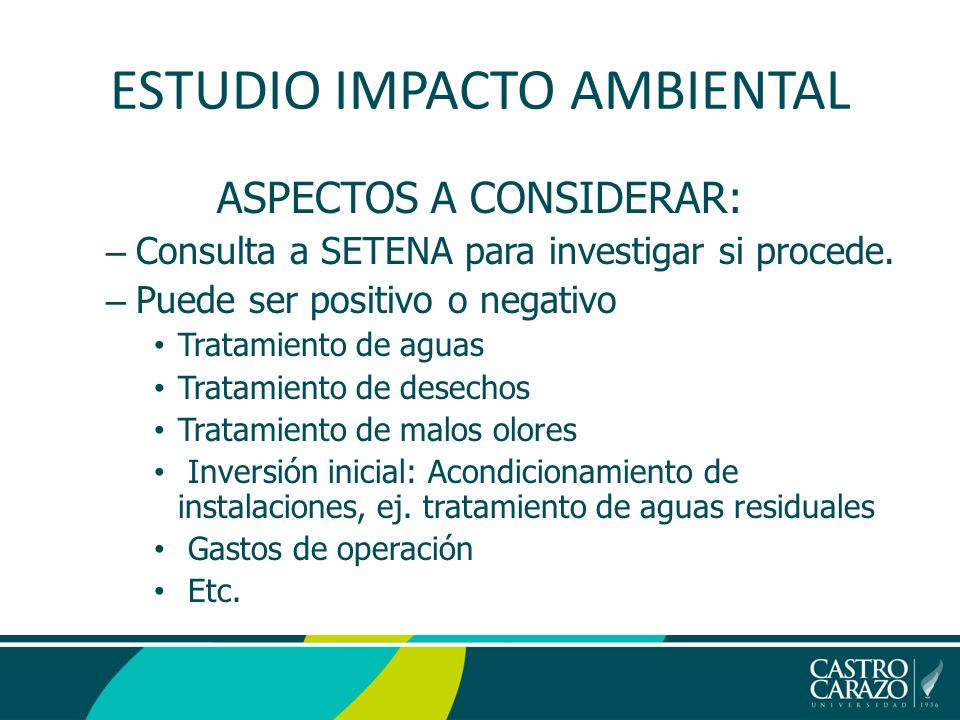 ESTUDIO IMPACTO AMBIENTAL

ASPECTOS A CONSIDERAR:

– Consulta a SETENA para investigar si procede.

– Puede ser positivo o negativo

• Tratamiento de aguas

• Tratamiento de desechos

• Tratamiento de malos olores

• Inversión inicial: Acondicionamiento de instalaciones, ej. tratamiento de aguas residuales

• Gastos de operación

• Etc.

CASTRO CARAZO
UNIVERSIDAD 1936